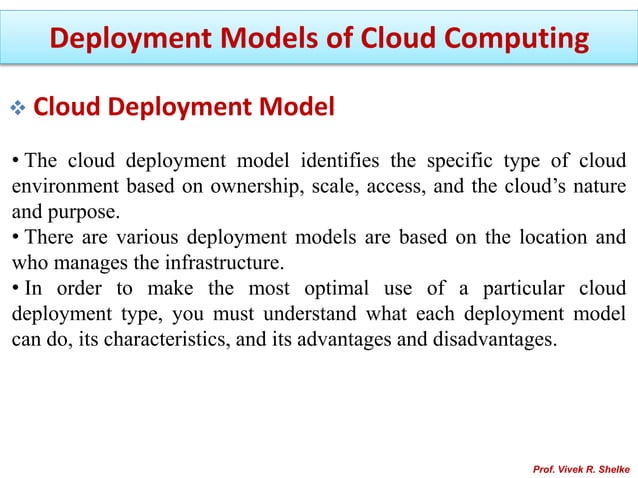 Deployment Models of Cloud Computing

❖ Cloud Deployment Model

• The cloud deployment model identifies the specific type of cloud environment based on ownership, scale, access, and the cloud's nature and purpose.
• There are various deployment models are based on the location and who manages the infrastructure.
• In order to make the most optimal use of a particular cloud deployment type, you must understand what each deployment model can do, its characteristics, and its advantages and disadvantages.

Prof. Vivek R. Shelke